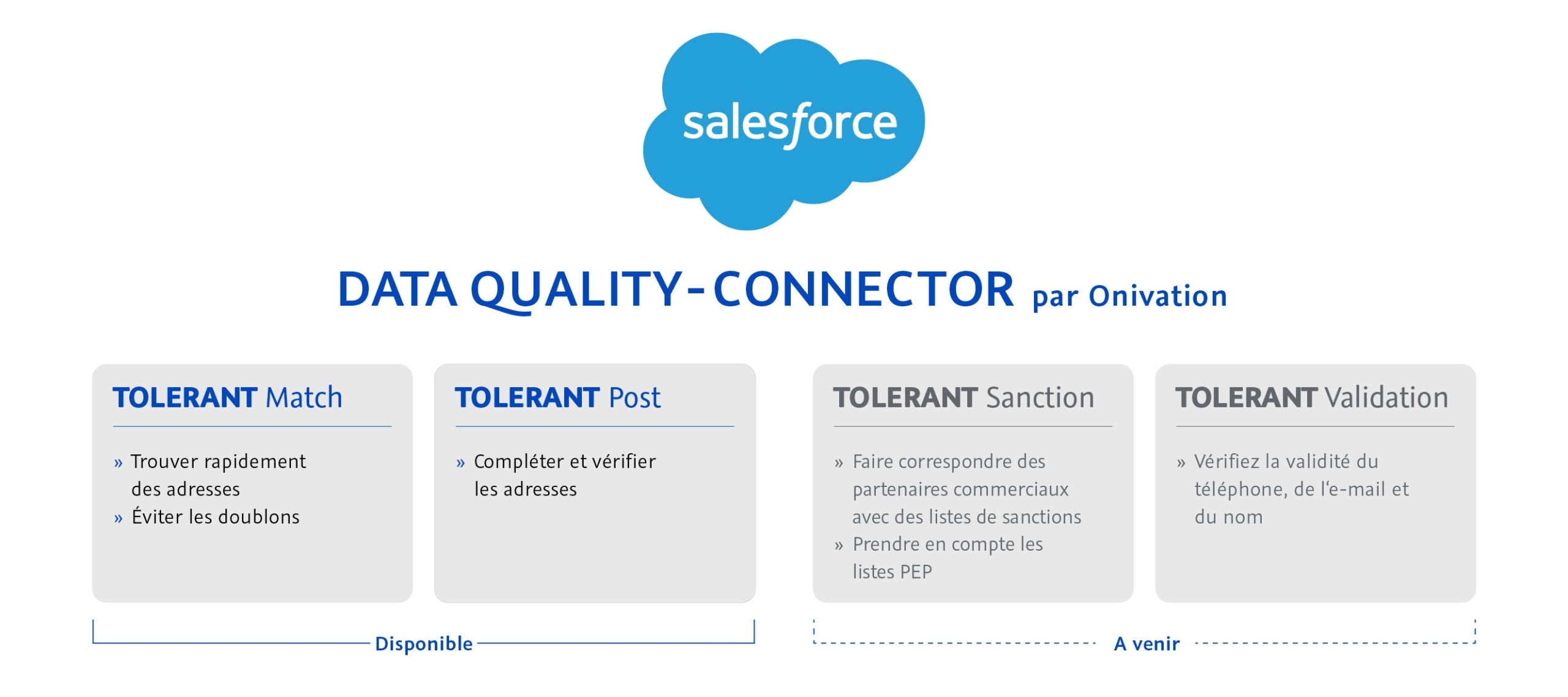 salesforce

DATA QUALITY-CONNECTOR par Onivation

TOLERANT Match

» Trouver rapidement des adresses
» Éviter les doublons

TOLERANT Post

» Compléter et vérifier les adresses

TOLERANT Sanction

» Faire correspondre des partenaires commerciaux avec des listes de sanctions
» Prendre en compte les listes PEP

TOLERANT Validation

» Vérifiez la validité du téléphone, de l'e-mail et du nom

Disponible

A venir